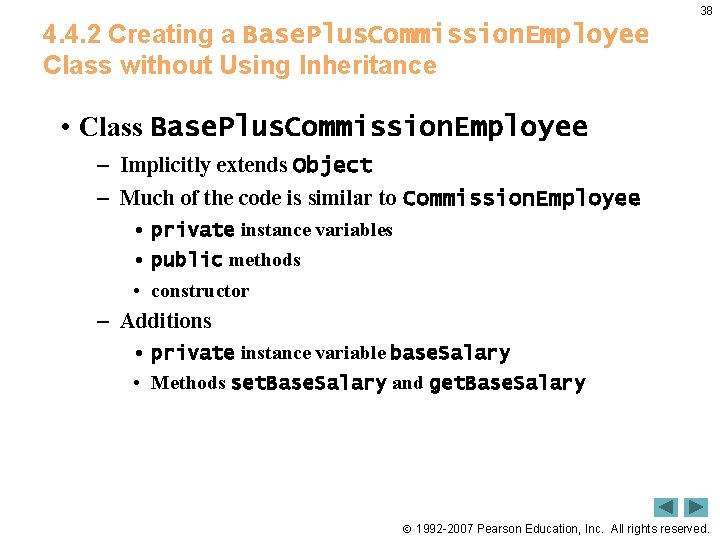 38

4.4.2 Creating a BasePlusCommissionEmployee Class without Using Inheritance

• Class BasePlusCommissionEmployee
– Implicitly extends Object
– Much of the code is similar to CommissionEmployee
• private instance variables
• public methods
• constructor
– Additions
• private instance variable baseSalary
• Methods setBaseSalary and getBaseSalary

© 1992-2007 Pearson Education, Inc. All rights reserved.